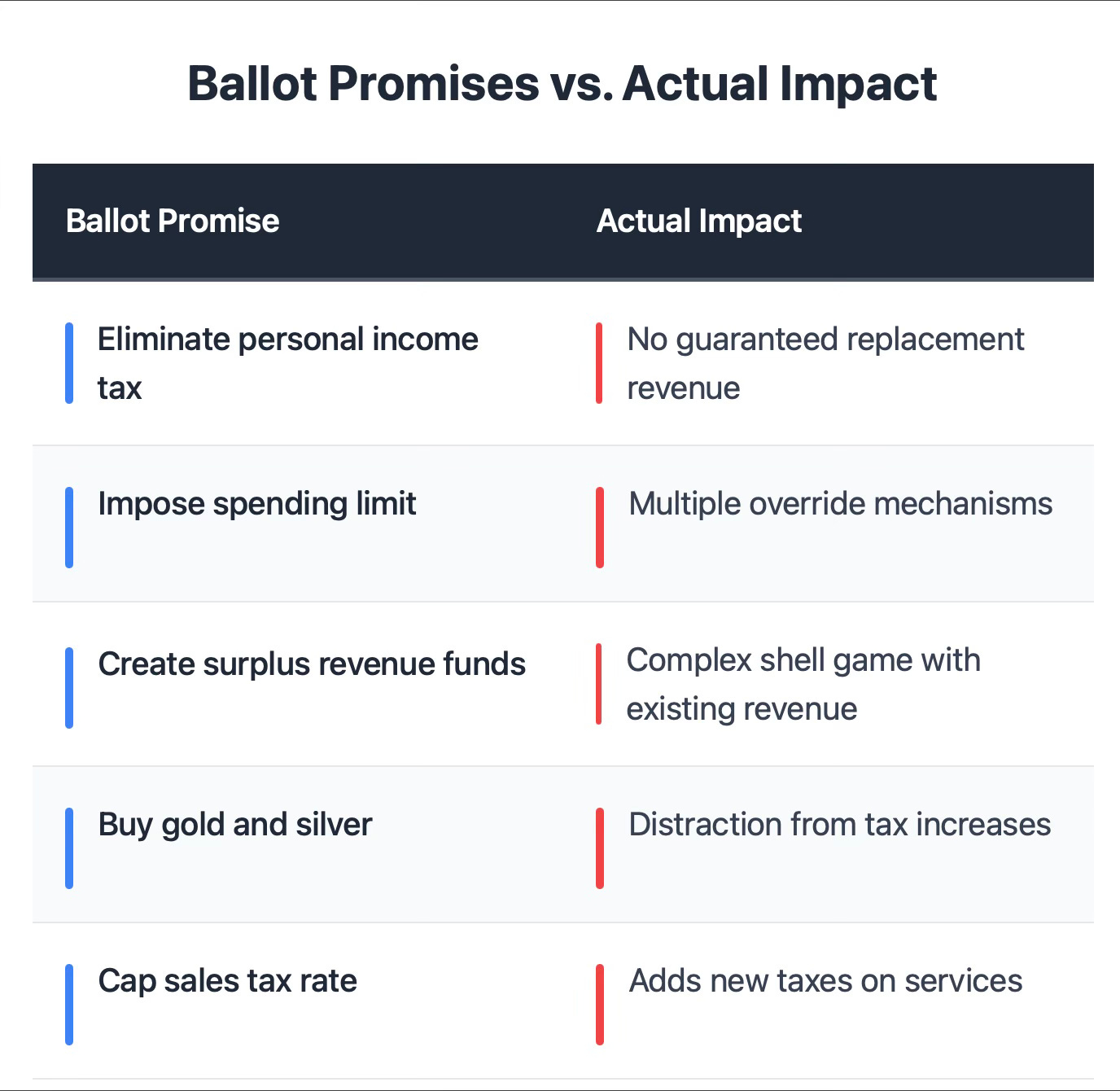 Ballot Promises vs. Actual Impact

| Ballot Promise | Actual Impact |
|---|---|
| Eliminate personal income tax | No guaranteed replacement revenue |
| Impose spending limit | Multiple override mechanisms |
| Create surplus revenue funds | Complex shell game with existing revenue |
| Buy gold and silver | Distraction from tax increases |
| Cap sales tax rate | Adds new taxes on services |